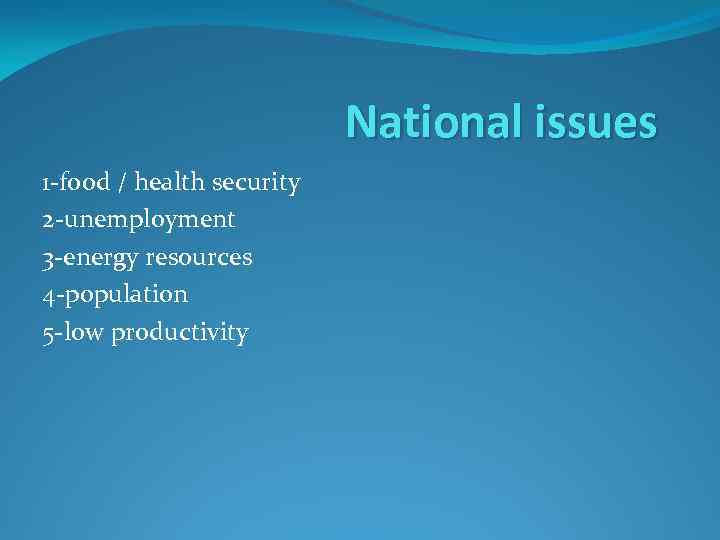 National issues

1-food / health security
2-unemployment
3-energy resources
4-population
5-low productivity